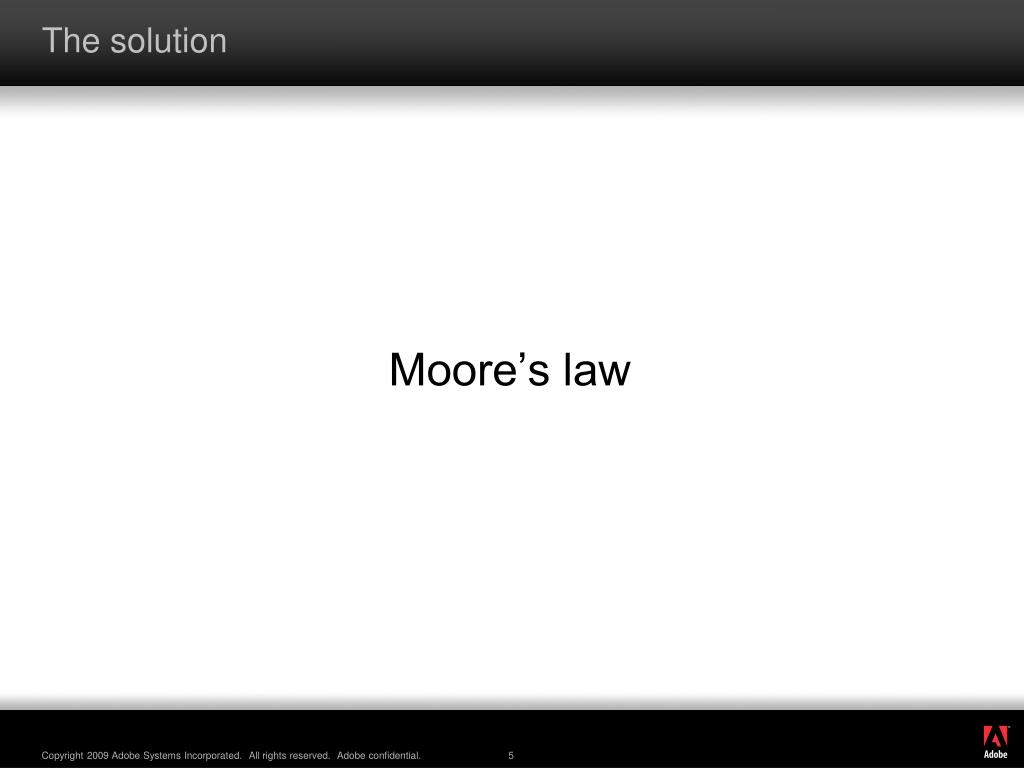 The solution

Moore’s law

Copyright 2009 Adobe Systems Incorporated. All rights reserved. Adobe confidential.

5

Adobe